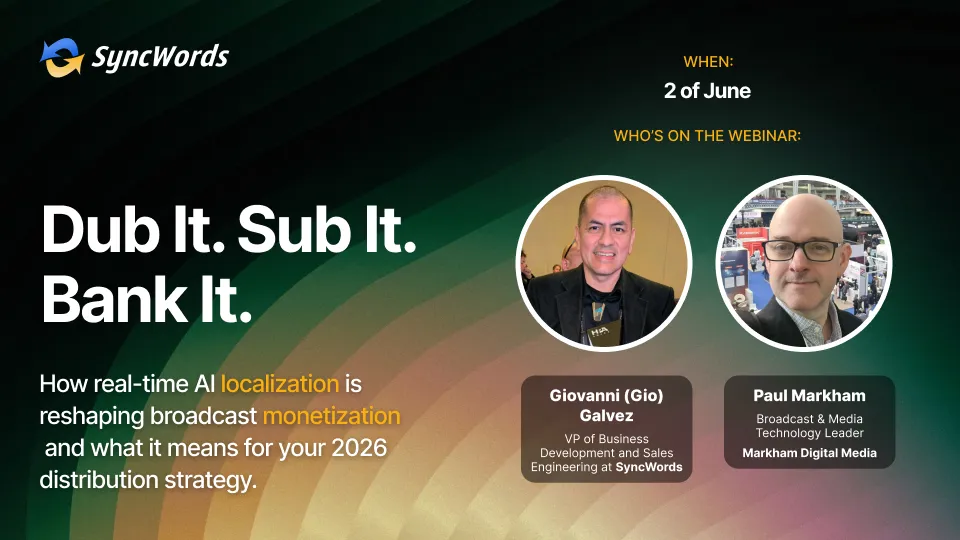 SyncWords

WHEN:
2 of June

WHO'S ON THE WEBINAR:

Dub It. Sub It. Bank It.

How real-time AI localization is reshaping broadcast monetization and what it means for your 2026 distribution strategy.

Giovanni (Gio) Galvez
VP of Business Development and Sales Engineering at SyncWords

Paul Markham
Broadcast & Media Technology Leader
Markham Digital Media